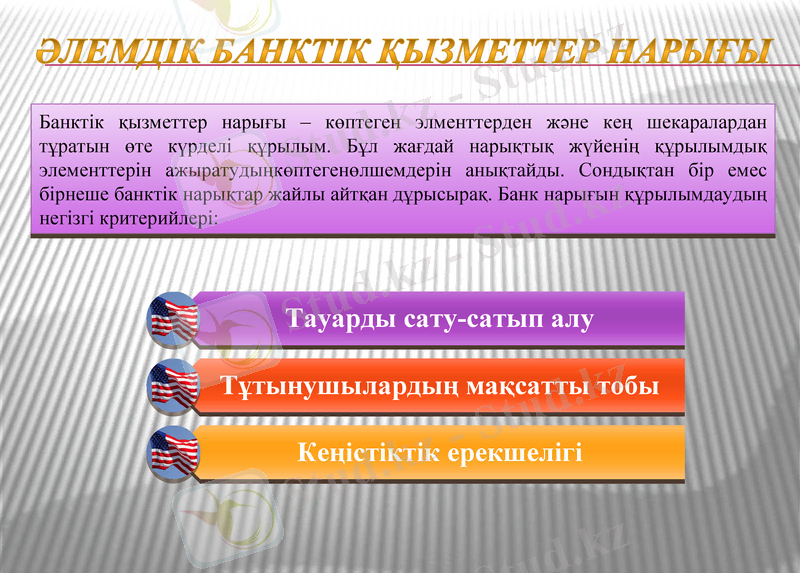 ӘЛЕМДІК БАНКТІК ҚЫЗМЕТТЕР НАРЫҒЫ

Банктік қызметтер нарығы – көптеген элменттерден және кең шекаралардан тұратын өте күрделі құрылым. Бұл жағдай нарықтық жүйенің құрылымдық элементтерін ажыратудыңкөптегенөлшемдерін анықтайды. Сондықтан бір емес бірнеше банктік нарықтар жайлы айтқан дұрысырақ. Банк нарығын құрылымдаудың негізгі критерийлері:

Тауарды сату-сатып алу

Тұтынушылардың мақсатты тобы

Кеңістіктік ерекшелігі

Stud.kz - Stud.kz